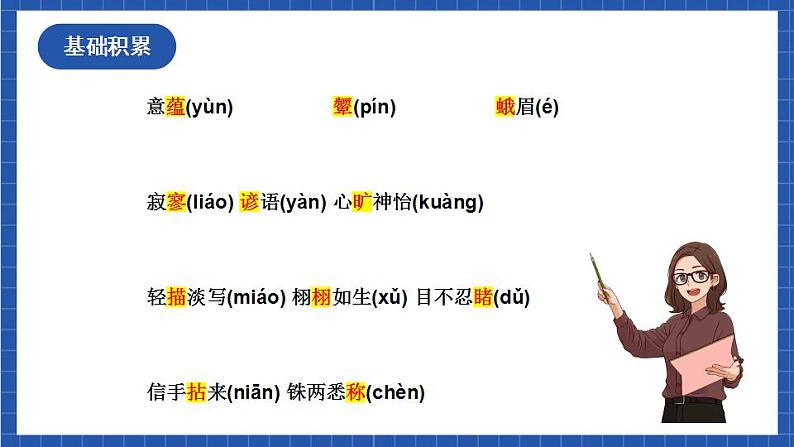 基础积累

意蕴(yùn)　颦(pín)　蛾眉(é)

寂寥(liáo) 谚语(yàn) 心旷神怡(kuàng)

轻描淡写(miáo) 栩栩如生(xǔ) 目不忍睹(dǔ)

信手拈来(niān) 铢两悉称(chèn)